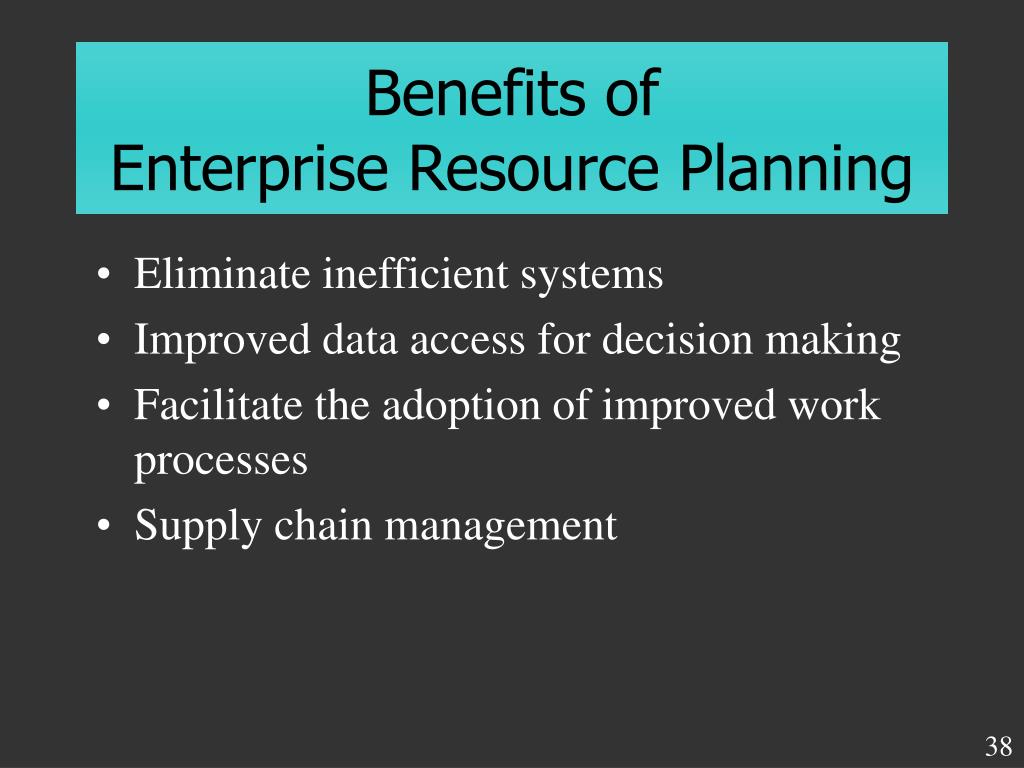 Benefits of
Enterprise Resource Planning

• Eliminate inefficient systems
• Improved data access for decision making
• Facilitate the adoption of improved work processes
• Supply chain management

38